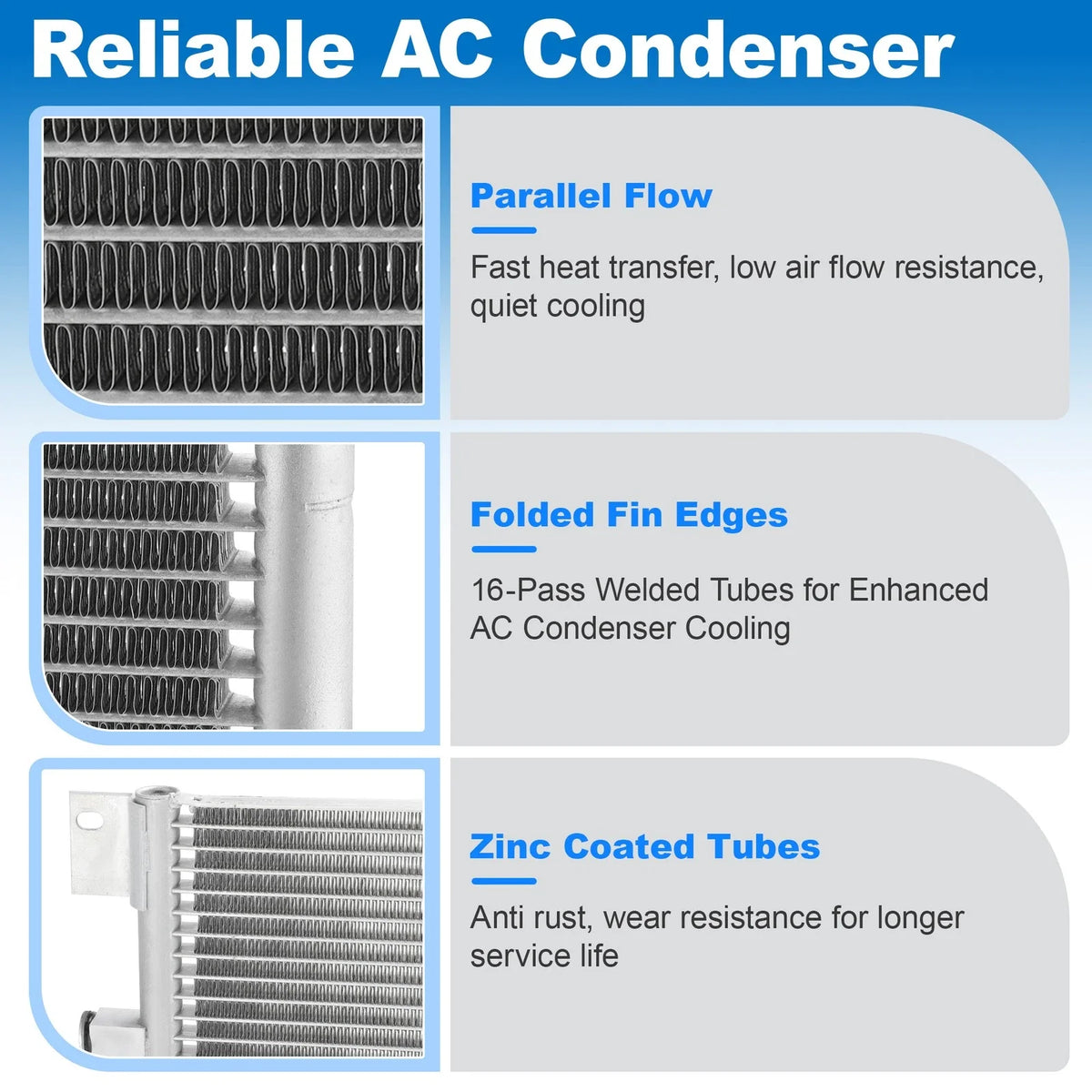 Reliable AC Condenser

Parallel Flow

Fast heat transfer, low air flow resistance, quiet cooling

Folded Fin Edges

16-Pass Welded Tubes for Enhanced AC Condenser Cooling

Zinc Coated Tubes

Anti rust, wear resistance for longer service life